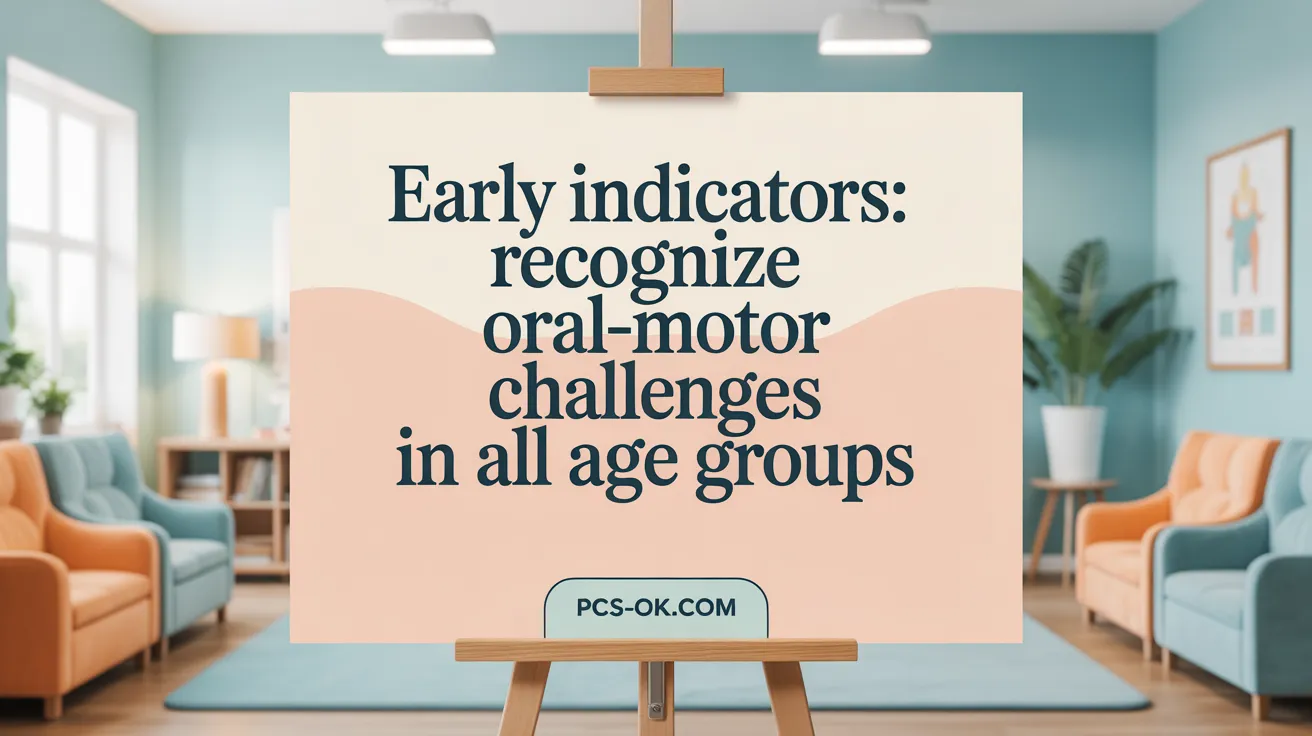 Early indicators: recognize oral-motor challenges in all age groups

PCS-OK.COM